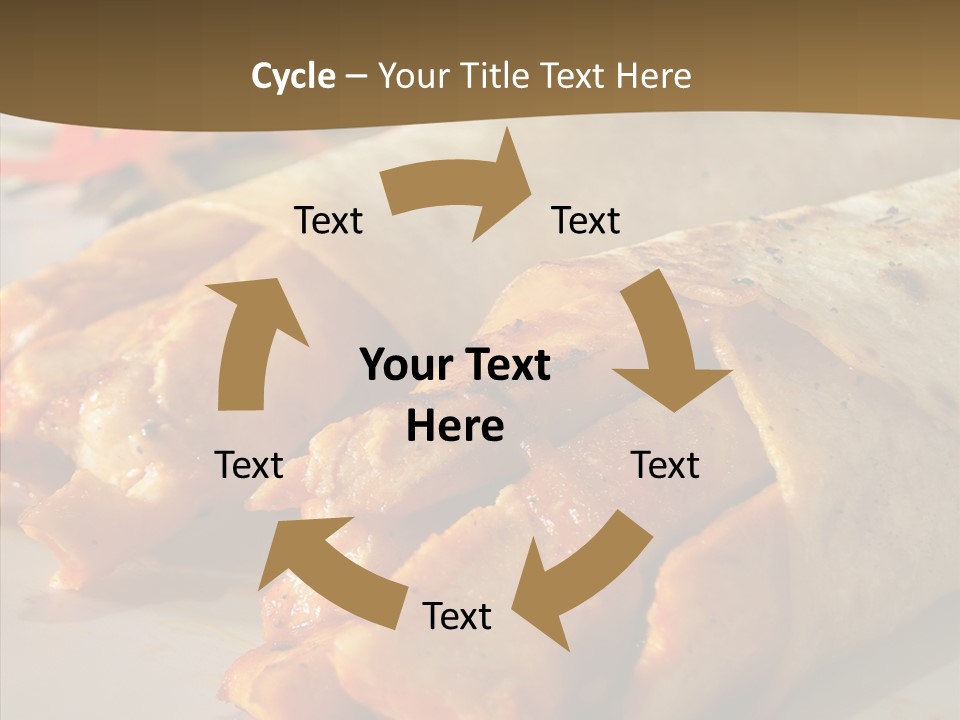 Cycle – Your Title Text Here

Text

Text

Your Text Here

Text

Text

Text